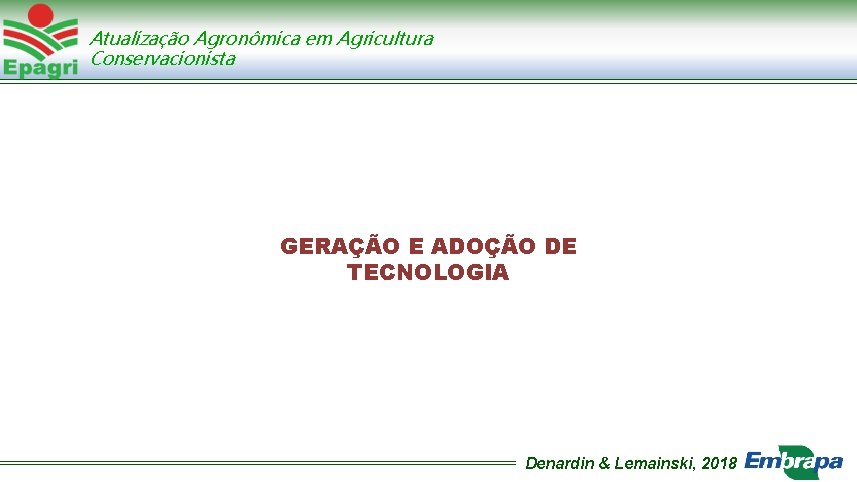 Epagri
Atualização Agronômica em Agricultura Conservacionista

GERAÇÃO E ADOÇÃO DE TECNOLOGIA

Denardin & Lemainski, 2018
Embrapa